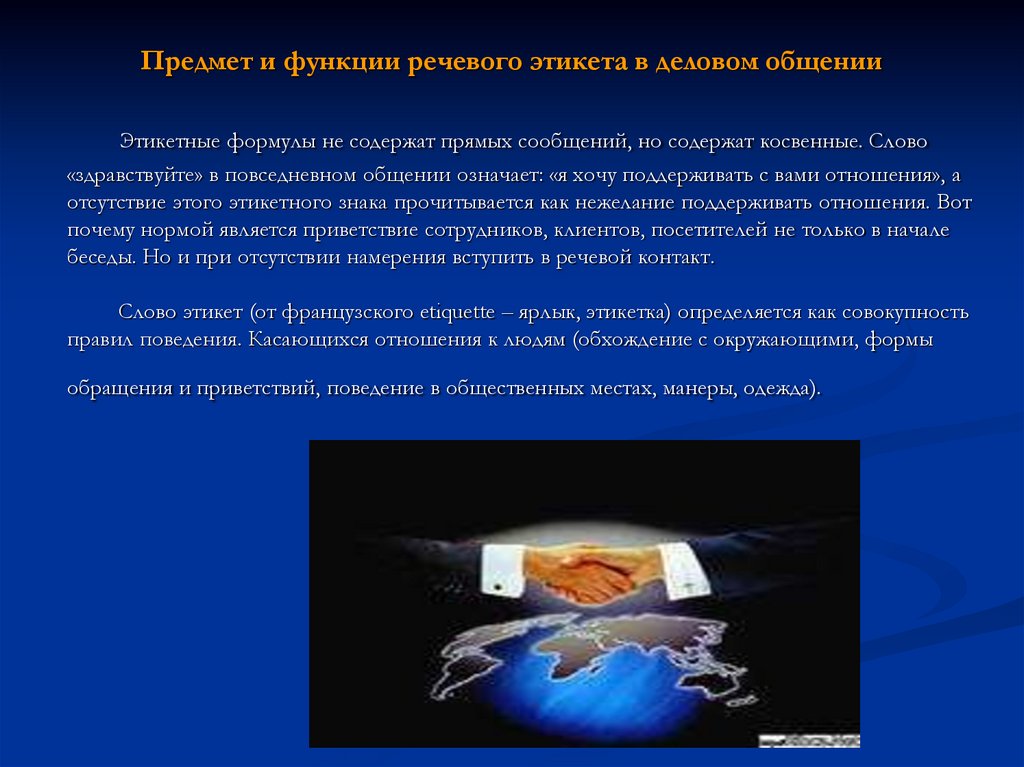 Предмет и функции речевого этикета в деловом общении

Этикетные формулы не содержат прямых сообщений, но содержат косвенные. Слово «здравствуйте» в повседневном общении означает: «я хочу поддерживать с вами отношения», а отсутствие этого этикетного знака прочитывается как нежелание поддерживать отношения. Вот почему нормой является приветствие сотрудников, клиентов, посетителей не только в начале беседы. Но и при отсутствии намерения вступить в речевой контакт.

Слово этикет (от французского etiquette – ярлык, этикетка) определяется как совокупность правил поведения. Касающихся отношения к людям (обхождение с окружающими, формы обращения и приветствий, поведение в общественных местах, манеры, одежда).